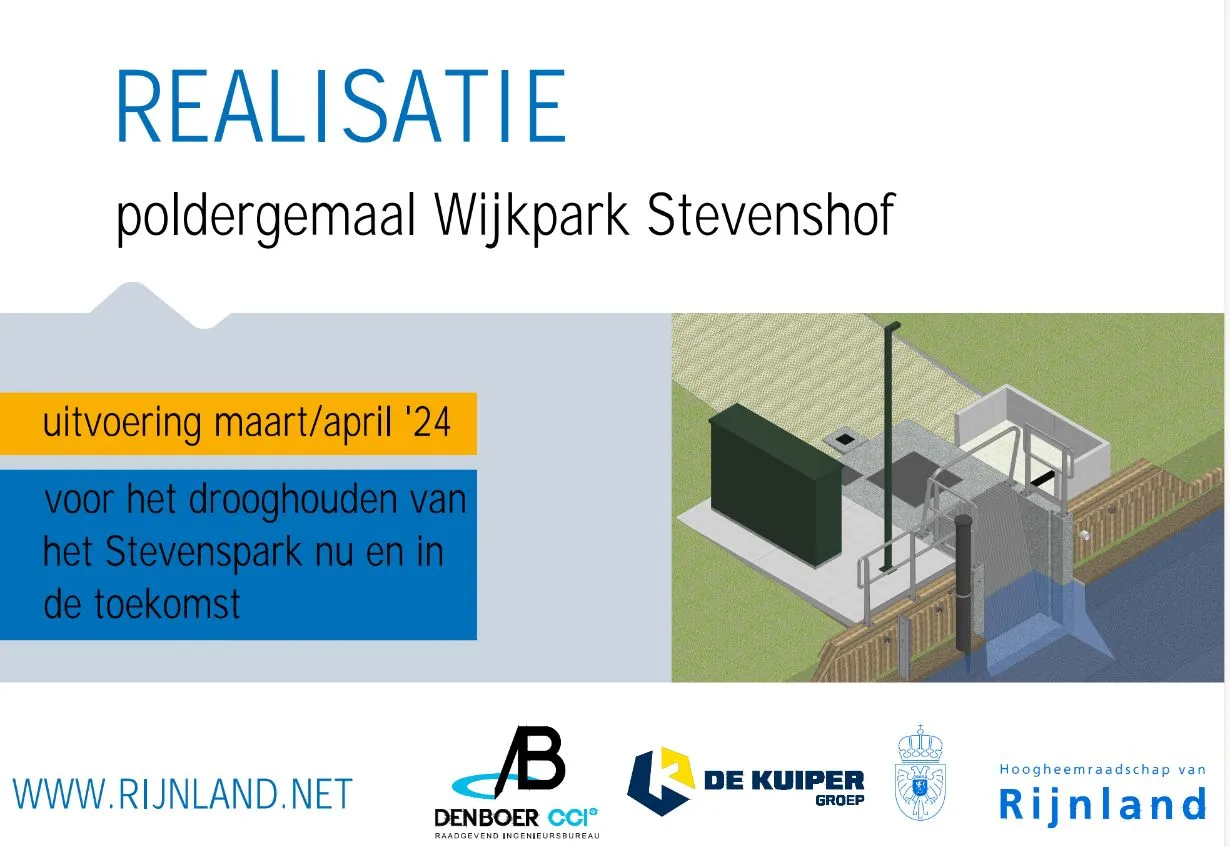 REALISATIE

poldergemaal Wijkpark Stevenshof

uitvoering maart/april '24

voor het drooghouden van het Stevenspark nu en in de toekomst

WWW.RIJNLAND.NET

AB
DENBOER CCI
RAADGEVEND INGENIEURSBUREAU

DE KUIPER GROEP

Hoogheemraadschap van
Rijnland